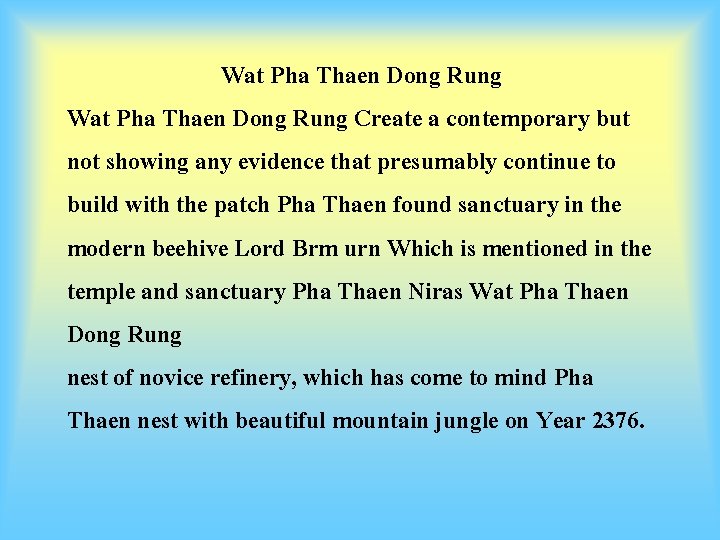 Wat Pha Thaen Dong Rung

Wat Pha Thaen Dong Rung Create a contemporary but not showing any evidence that presumably continue to build with the patch Pha Thaen found sanctuary in the modern beehive Lord Brm urn Which is mentioned in the temple and sanctuary Pha Thaen Niras Wat Pha Thaen Dong Rung

nest of novice refinery, which has come to mind Pha Thaen nest with beautiful mountain jungle on Year 2376.